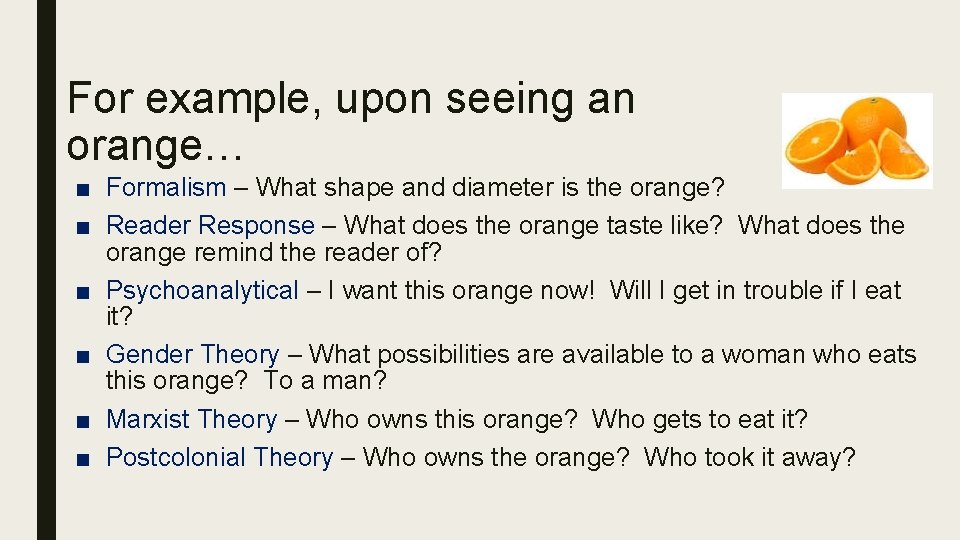 For example, upon seeing an orange…

■ Formalism – What shape and diameter is the orange?
■ Reader Response – What does the orange taste like? What does the orange remind the reader of?
■ Psychoanalytical – I want this orange now! Will I get in trouble if I eat it?
■ Gender Theory – What possibilities are available to a woman who eats this orange? To a man?
■ Marxist Theory – Who owns this orange? Who gets to eat it?
■ Postcolonial Theory – Who owns the orange? Who took it away?